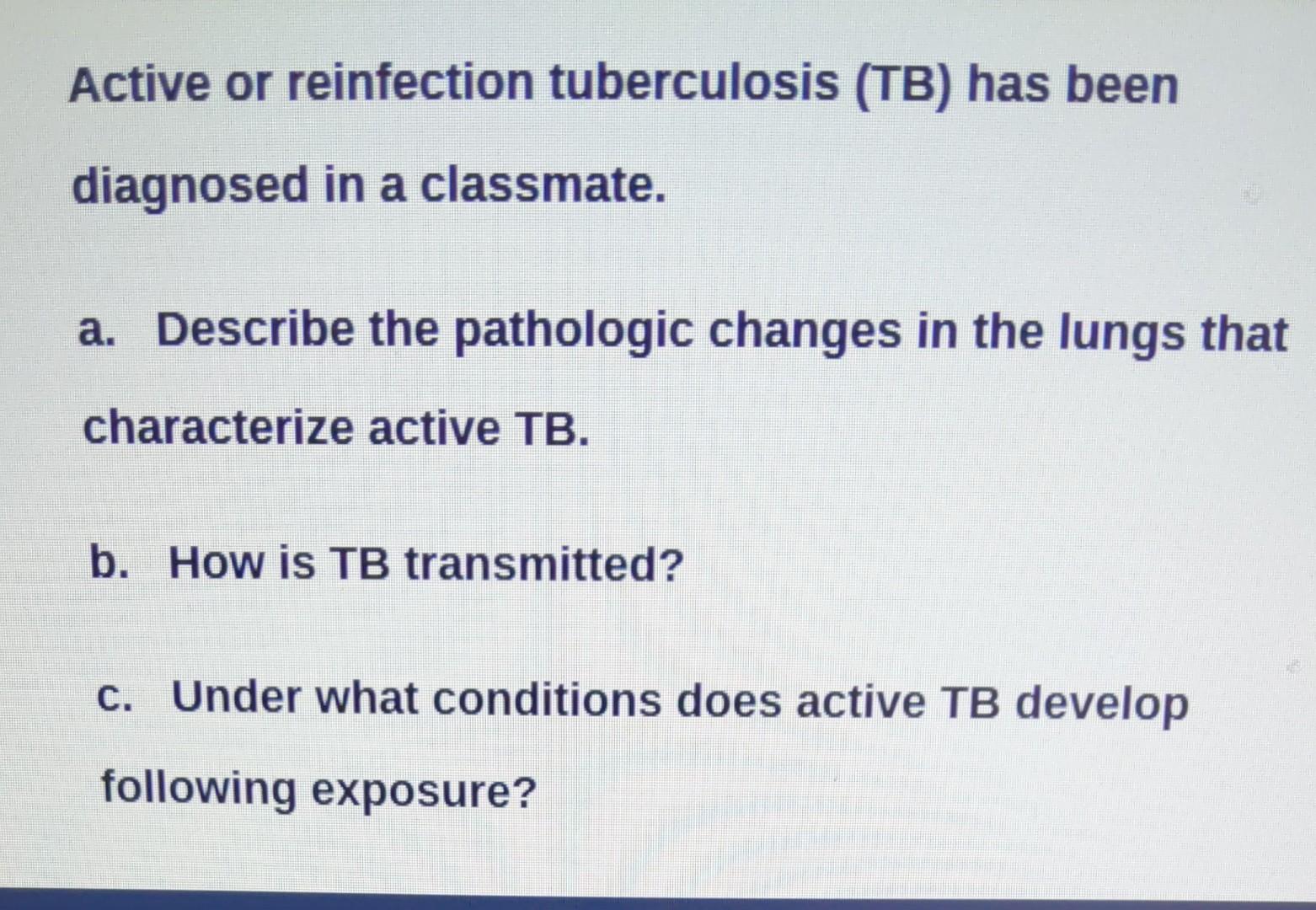 Active or reinfection tuberculosis (TB) has been diagnosed in a classmate.

a. Describe the pathologic changes in the lungs that characterize active TB.

b. How is TB transmitted?

c. Under what conditions does active TB develop following exposure?